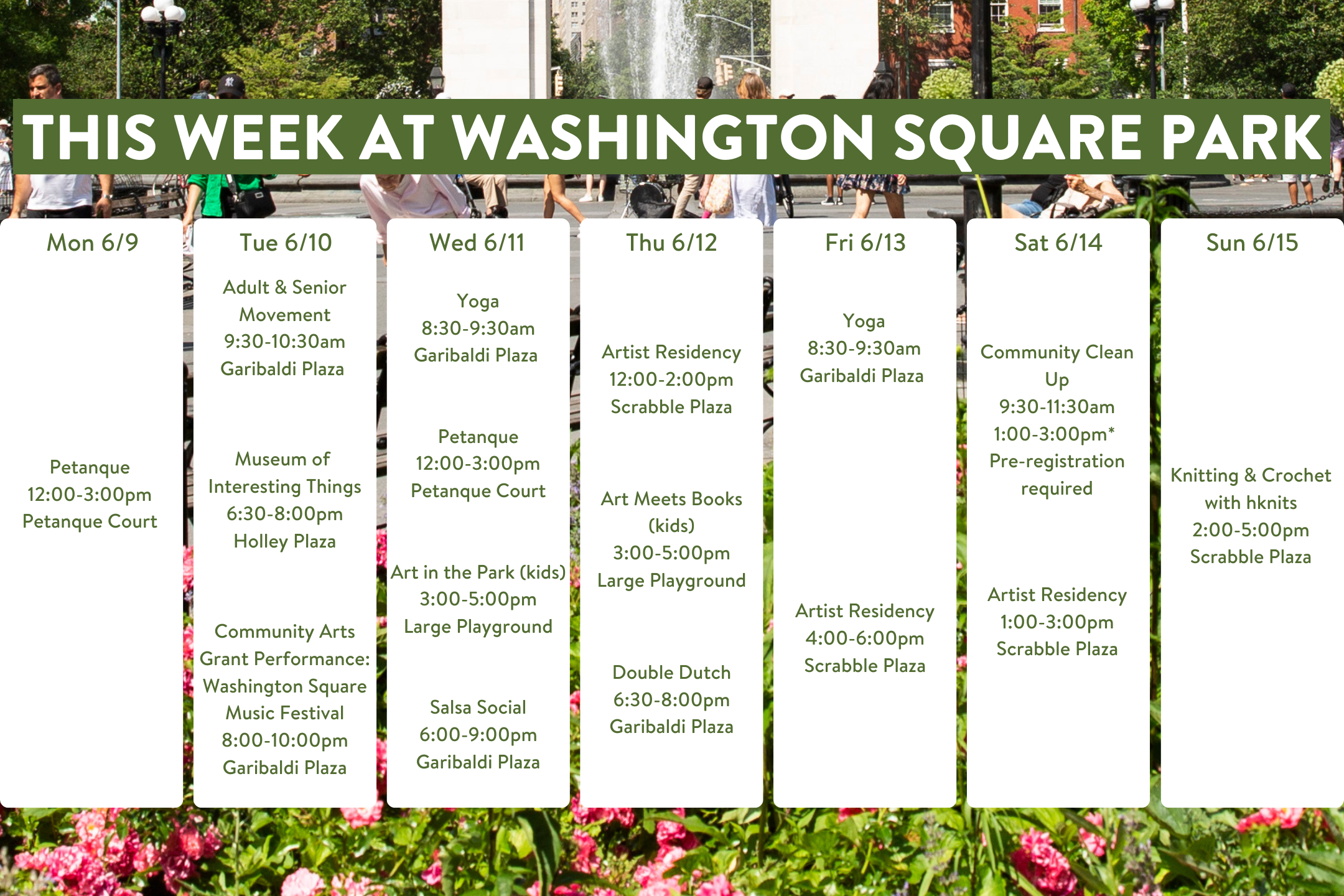 THIS WEEK AT WASHINGTON SQUARE PARK

Mon 6/9

Petanque
12:00-3:00pm
Petanque Court

Tue 6/10

Adult & Senior Movement
9:30-10:30am
Garibaldi Plaza

Museum of Interesting Things
6:30-8:00pm
Holley Plaza

Community Arts Grant Performance: Washington Square Music Festival
8:00-10:00pm
Garibaldi Plaza

Wed 6/11

Yoga
8:30-9:30am
Garibaldi Plaza

Petanque
12:00-3:00pm
Petanque Court

Art in the Park (kids)
3:00-5:00pm
Large Playground

Salsa Social
6:00-9:00pm
Garibaldi Plaza

Thu 6/12

Artist Residency
12:00-2:00pm
Scrabble Plaza

Art Meets Books (kids)
3:00-5:00pm
Large Playground

Double Dutch
6:30-8:00pm
Garibaldi Plaza

Fri 6/13

Yoga
8:30-9:30am
Garibaldi Plaza

Artist Residency
4:00-6:00pm
Scrabble Plaza

Sat 6/14

Community Clean Up
9:30-11:30am
1:00-3:00pm*
Pre-registration required

Artist Residency
1:00-3:00pm
Scrabble Plaza

Sun 6/15

Knitting & Crochet with hknits
2:00-5:00pm
Scrabble Plaza